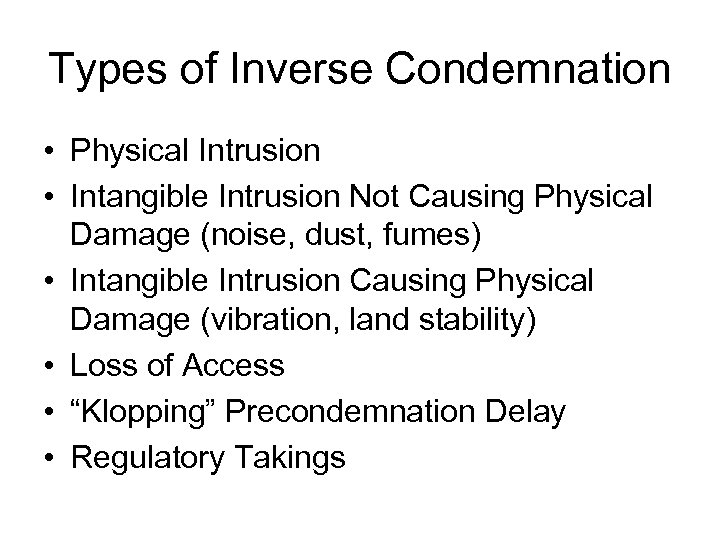 Types of Inverse Condemnation

• Physical Intrusion
• Intangible Intrusion Not Causing Physical Damage (noise, dust, fumes)
• Intangible Intrusion Causing Physical Damage (vibration, land stability)
• Loss of Access
• “Klopping” Precondemnation Delay
• Regulatory Takings